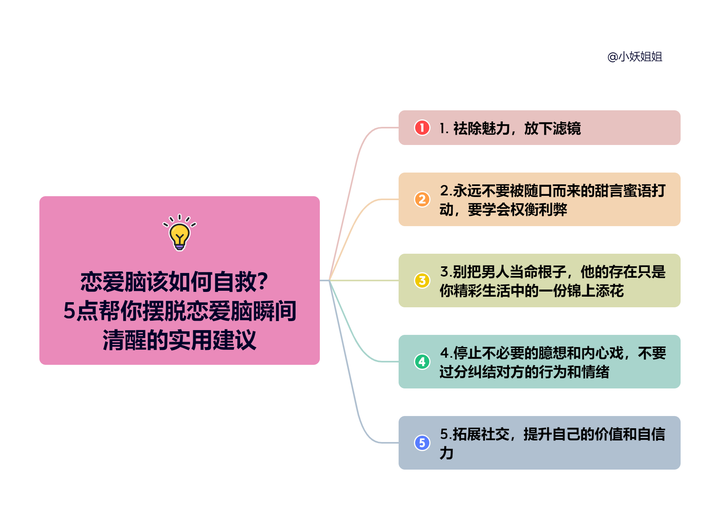 @小妖姐姐

恋爱脑该如何自救？
5点帮你摆脱恋爱脑瞬间清醒的实用建议

1 1. 祛除魅力，放下滤镜

2 2.永远不要被随口而来的甜言蜜语打动，要学会权衡利弊

3 3.别把男人当命根子，他的存在只是你精彩生活中的一份锦上添花

4 4.停止不必要的臆想和内心戏，不要过分纠结对方的行为和情绪

5 5.拓展社交，提升自己的价值和自信力